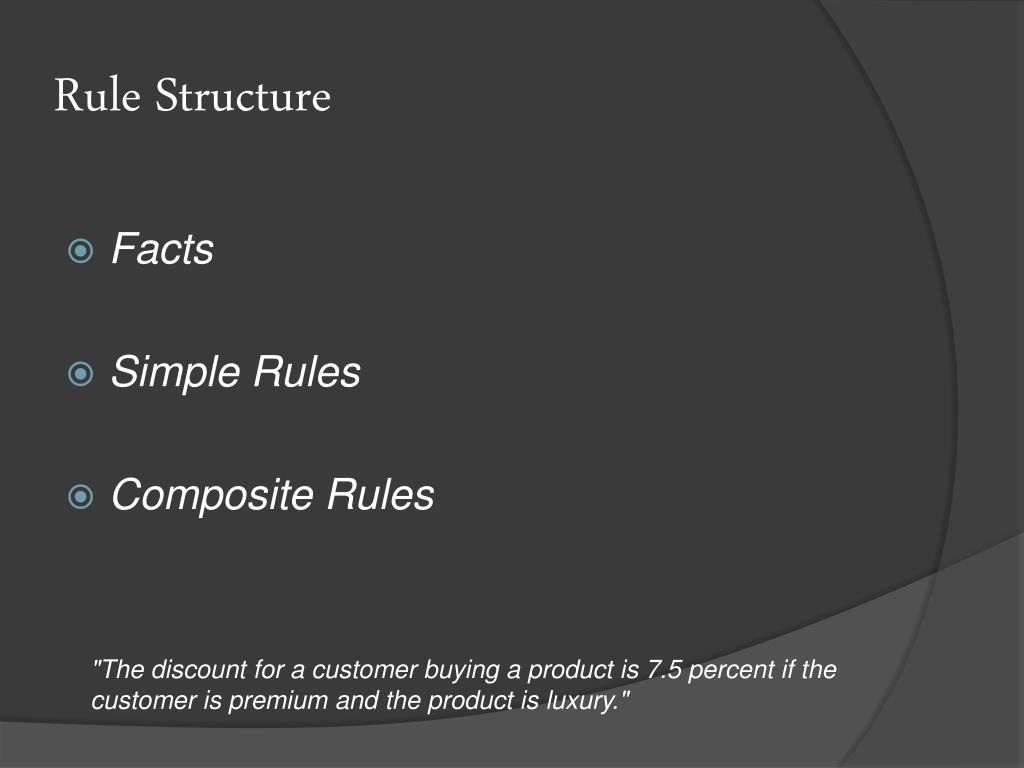 Rule Structure

Facts

Simple Rules

Composite Rules

"The discount for a customer buying a product is 7.5 percent if the customer is premium and the product is luxury."